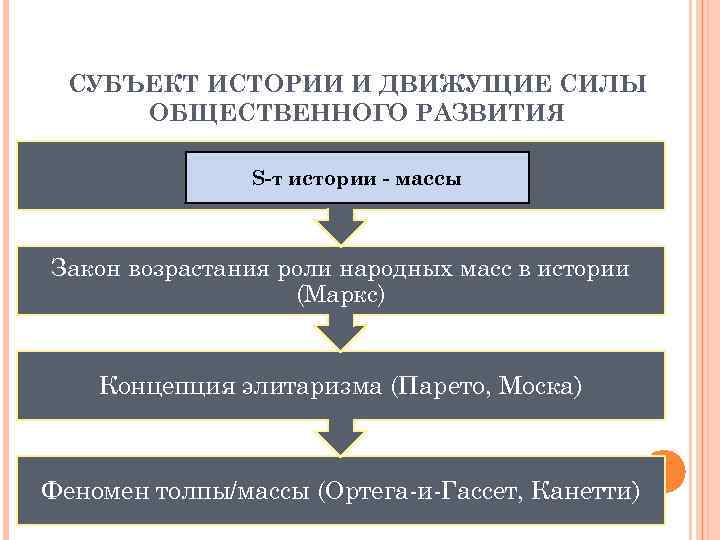 СУБЪЕКТ ИСТОРИИ И ДВИЖУЩИЕ СИЛЫ ОБЩЕСТВЕННОГО РАЗВИТИЯ

S-т истории - массы

Закон возрастания роли народных масс в истории (Маркс)

Концепция элитаризма (Парето, Моска)

Феномен толпы/массы (Ортега-и-Гассет, Канетти)